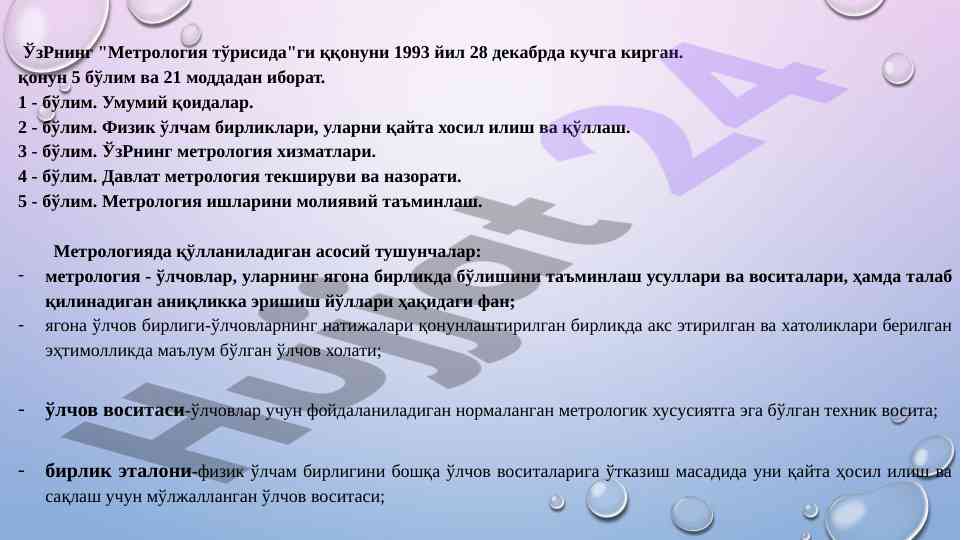 ЎзРнинг "Метрология тўрисида"ги ққонуни 1993 йил 28 декабрда кучга кирган.
қонун 5 бўлим ва 21 моддадан иборат.
1 - бўлим. Умумий қоидалар.
2 - бўлим. Физик ўлчам бирликлари, уларни қайта хосил илиш ва қўллаш.
3 - бўлим. ЎзРнинг метрология хизматлари.
4 - бўлим. Давлат метрология текшируви ва назорати.
5 - бўлим. Метрология ишларини молиявий таъминлаш.

Метрологияда қўлланиладиган асосий тушунчалар:
- метрология - ўлчовлар, уларнинг ягона бирликда бўлишини таъминлаш усуллари ва воситалари, ҳамда талаб қилинадиган аниқликка эришиш йўллари ҳақидаги фан;
- ягона ўлчов бирлиги-ўлчовларнинг натижалари қонунлаштирилган бирликда акс этирилган ва хатоликлари берилган эҳтимолликда маълум бўлган ўлчов холати;

- ўлчов воситаси-ўлчовлар учун фойдаланиладиган нормаланган метрологик хусусиятга эга бўлган техник восита;

- бирлик эталони-физик ўлчам бирлигини бошқа ўлчов воситаларига ўтказиш масадида уни қайта ҳосил илиш ва сақлаш учун мўлжалланган ўлчов воситаси;

Hujjat 24